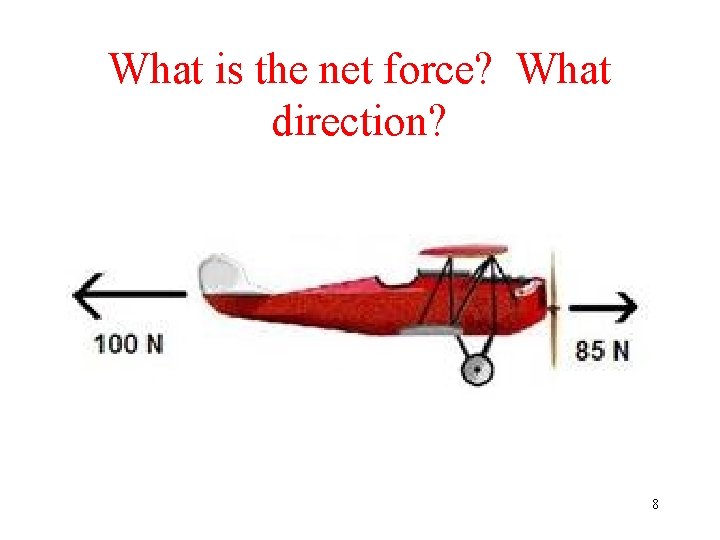 What is the net force? What direction?

100 N

85 N

8